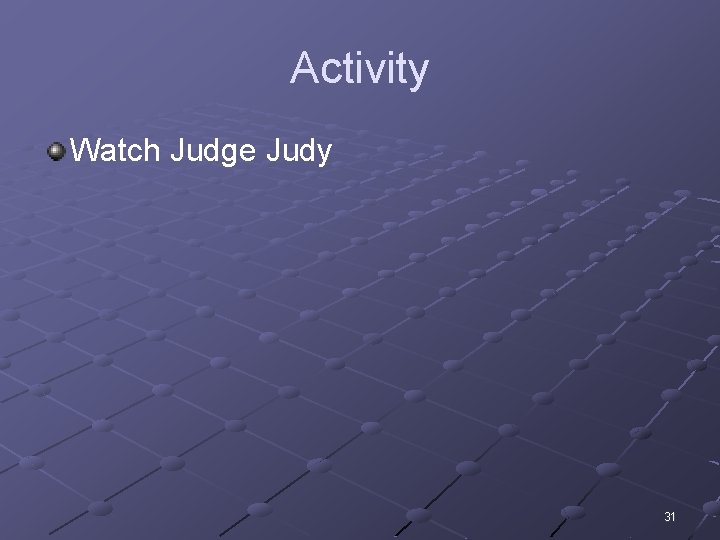 Activity

Watch Judge Judy

31